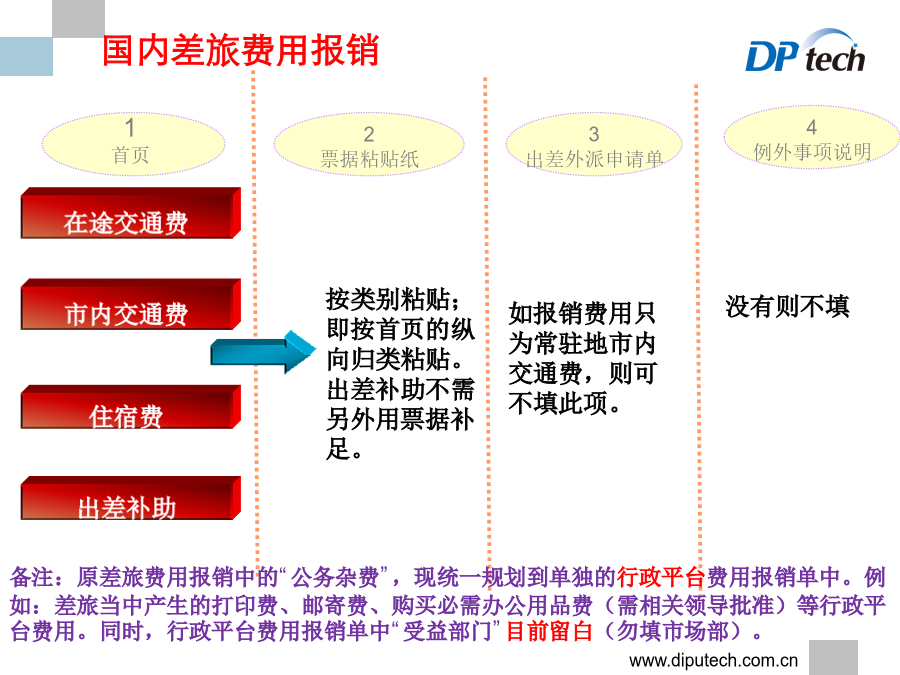 国内差旅费用报销

DP tech

1
首页

2
票据粘贴纸

3
出差外派申请单

4
例外事项说明

在途交通费

市内交通费

住宿费

出差补助

按类别粘贴；即按首页的纵向归类粘贴。出差补助不需另外用票据补足。

如报销费用只为常驻地市内交通费，则可不填此项。

没有则不填

备注：原差旅费用报销中的“公务杂费”，现统一规划到单独的行政平台费用报销单中。例如：差旅当中产生的打印费、邮寄费、购买必需办公用品费（需相关领导批准）等行政平台费用。同时，行政平台费用报销单中“受益部门”目前留白（勿填市场部）。

www.diputech.com.cn